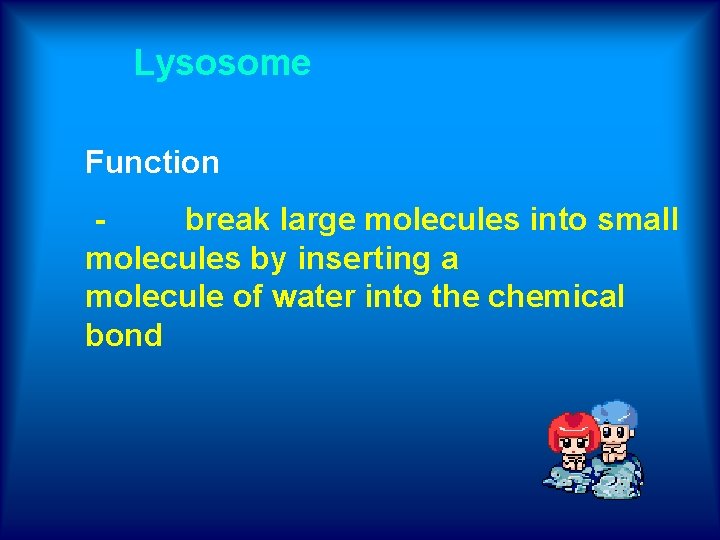 Lysosome

Function

- break large molecules into small molecules by inserting a molecule of water into the chemical bond